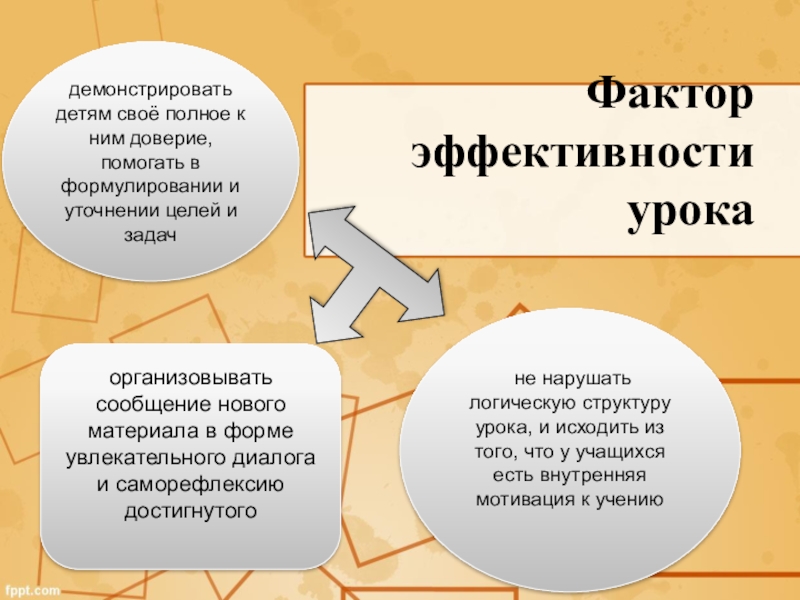 Фактор эффективности урока

демонстрировать детям своё полное к ним доверие, помогать в формулировании и уточнении целей и задач

организовывать сообщение нового материала в форме увлекательного диалога и саморефлексию достигнутого

не нарушать логическую структуру урока, и исходить из того, что у учащихся есть внутренняя мотивация к учению

fppt.com